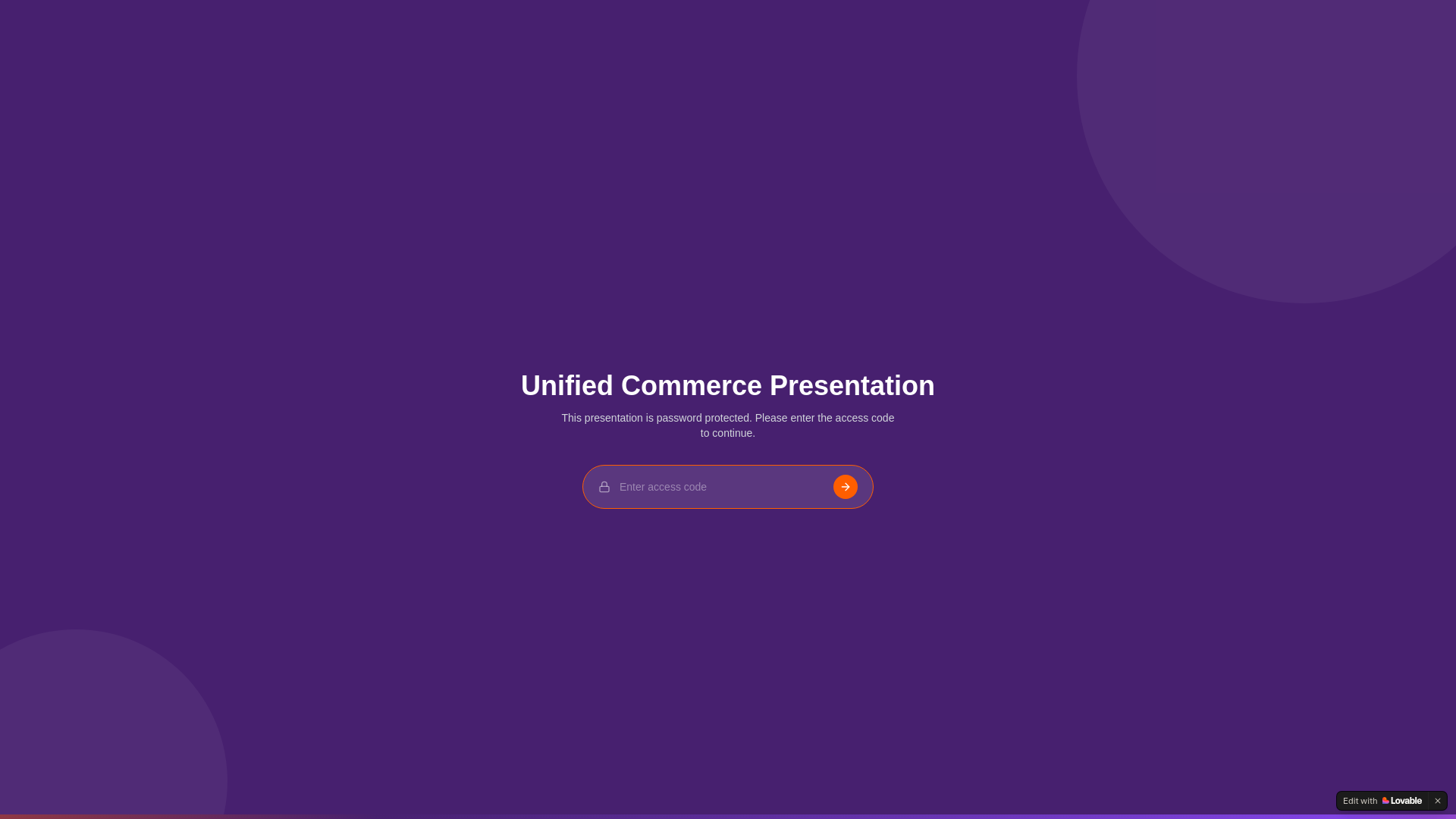 Unified Commerce Presentation

This presentation is password protected. Please enter the access code to continue.

Enter access code

Edit with Lovable